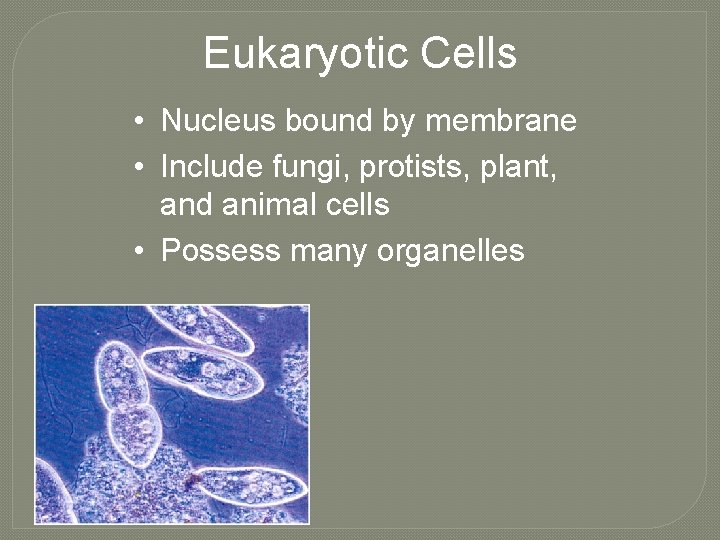 Eukaryotic Cells

• Nucleus bound by membrane
• Include fungi, protists, plant, and animal cells
• Possess many organelles